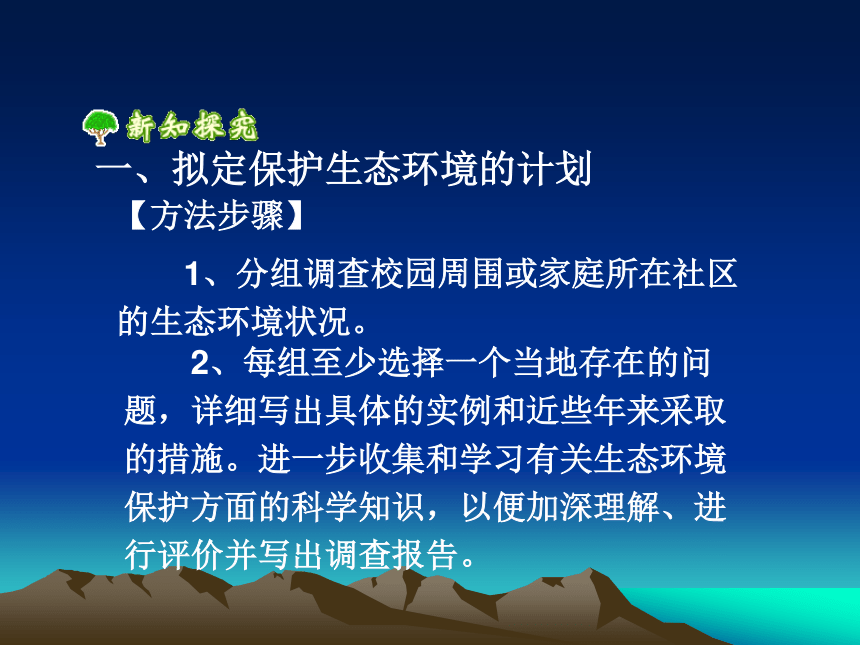 新知探究

一、拟定保护生态环境的计划

【方法步骤】

1、分组调查校园周围或家庭所在社区的生态环境状况。

2、每组至少选择一个当地存在的问题，详细写出具体的实例和近些年来采取的措施。进一步收集和学习有关生态环境保护方面的科学知识，以便加深理解、进行评价并写出调查报告。